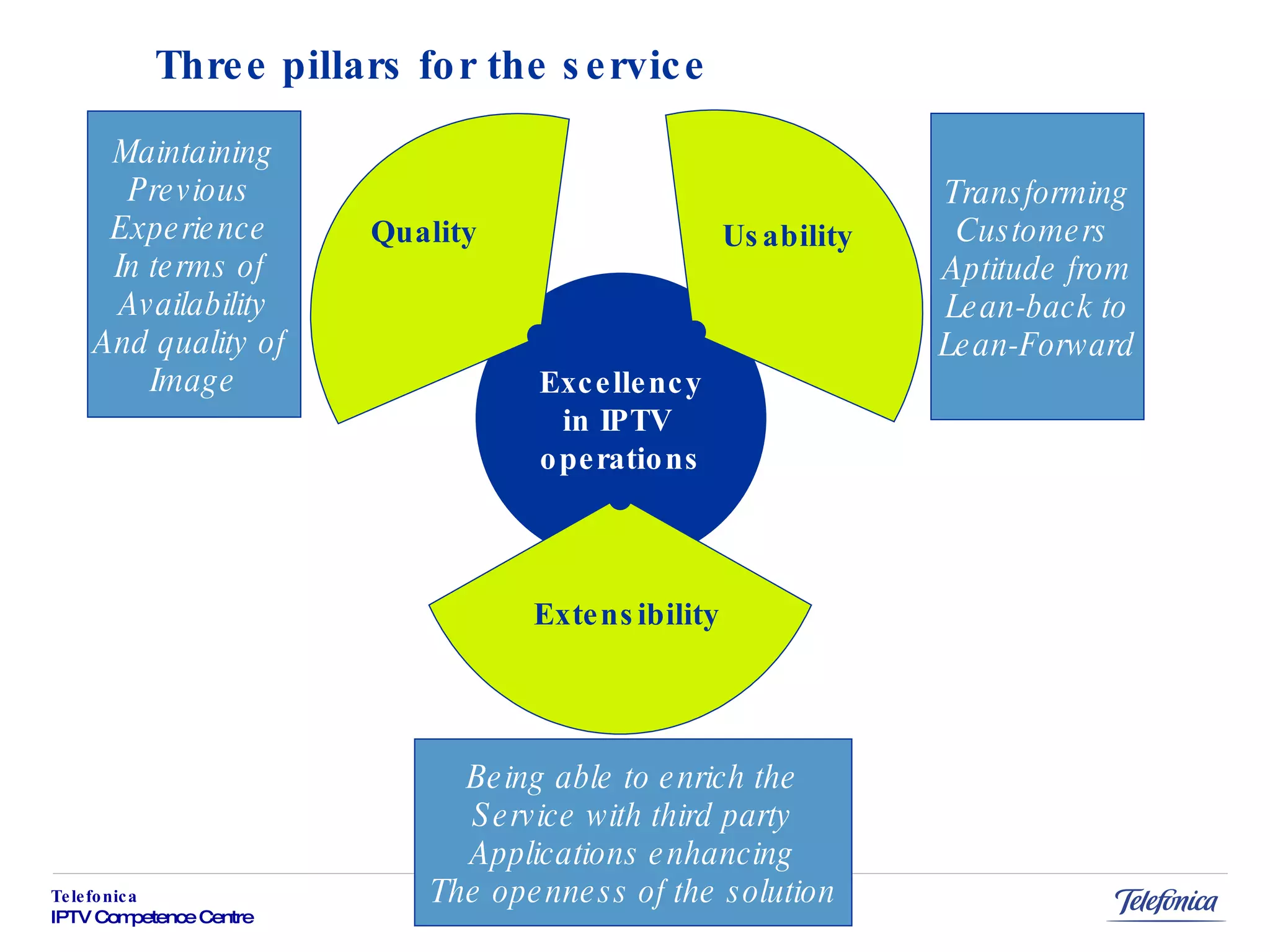 Three pillars for the service

Maintaining Previous Experience In terms of Availability And quality of Image

Quality

Usability

Transforming Customers Aptitude from Lean-back to Lean-Forward

Excellency in IPTV operations

Extensibility

Being able to enrich the Service with third party Applications enhancing The openness of the solution

Telefonica
IPTV Competence Centre

Telefonica